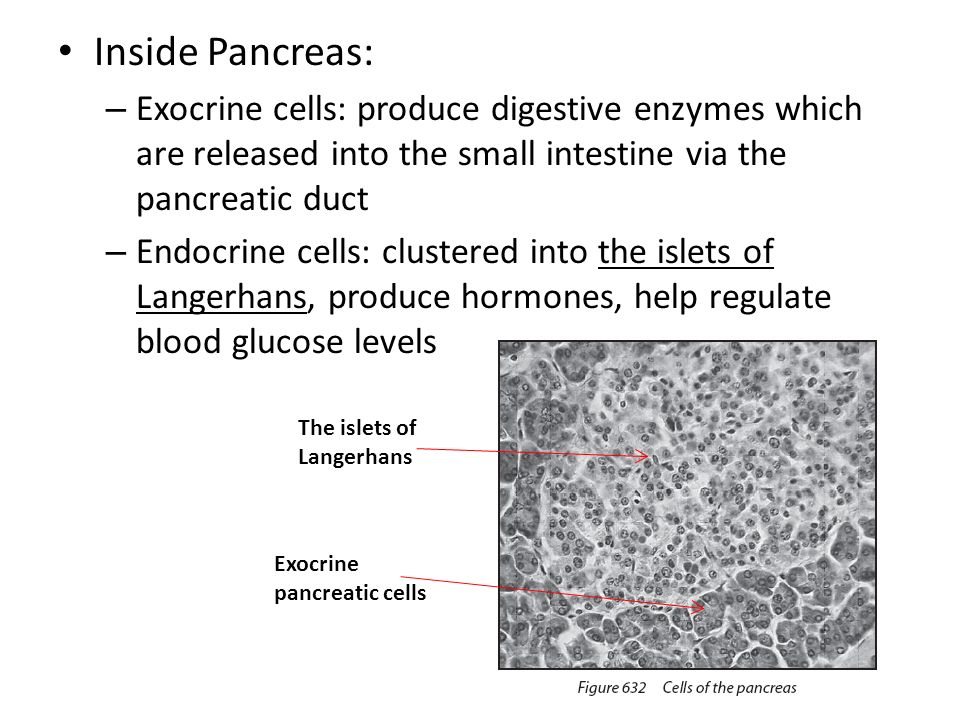 • Inside Pancreas:

– Exocrine cells: produce digestive enzymes which are released into the small intestine via the pancreatic duct

– Endocrine cells: clustered into the islets of Langerhans, produce hormones, help regulate blood glucose levels

The islets of Langerhans

Exocrine pancreatic cells

Figure 632 Cells of the pancreas